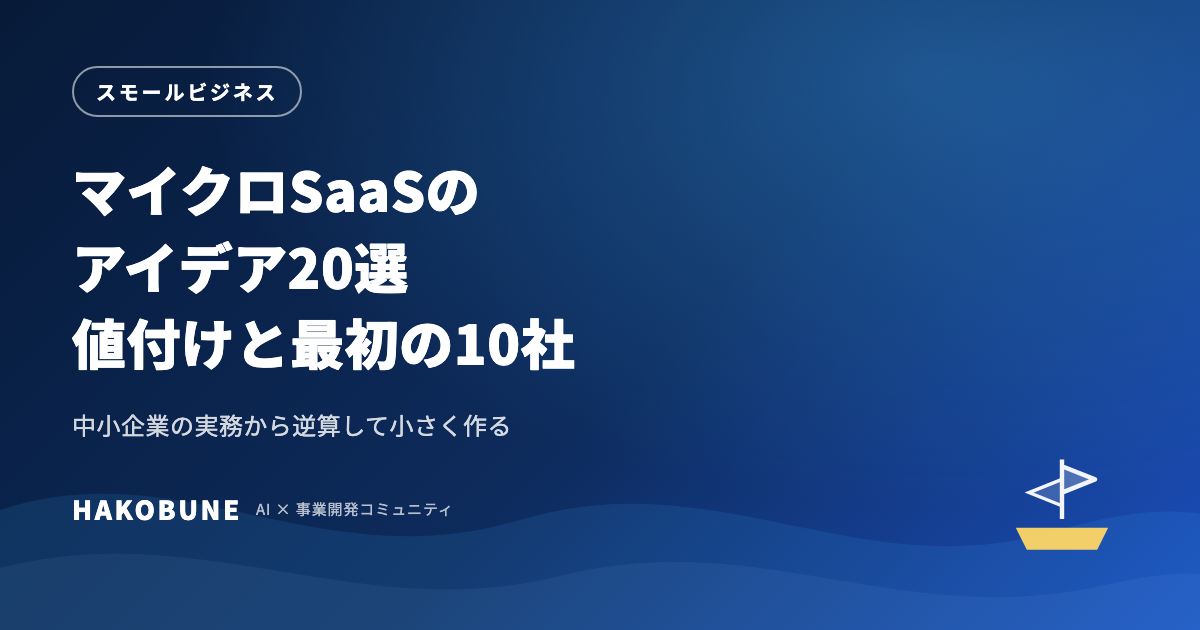 スモールビジネス

マイクロSaaSの
アイデア20選
値付けと最初の10社

中小企業の実務から逆算して小さく作る

HAKOBUNE AI × 事業開発コミュニティ